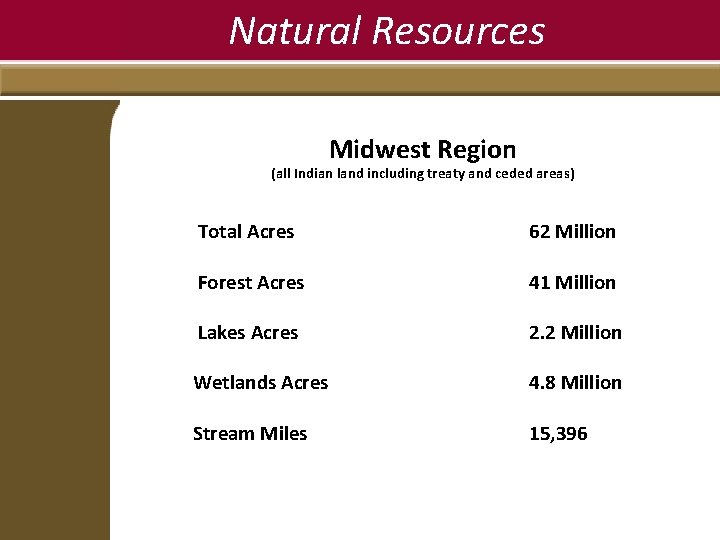 Natural Resources

Midwest Region
(all Indian land including treaty and ceded areas)

| | |
|---|---|
| Total Acres | 62 Million |
| Forest Acres | 41 Million |
| Lakes Acres | 2.2 Million |
| Wetlands Acres | 4.8 Million |
| Stream Miles | 15,396 |